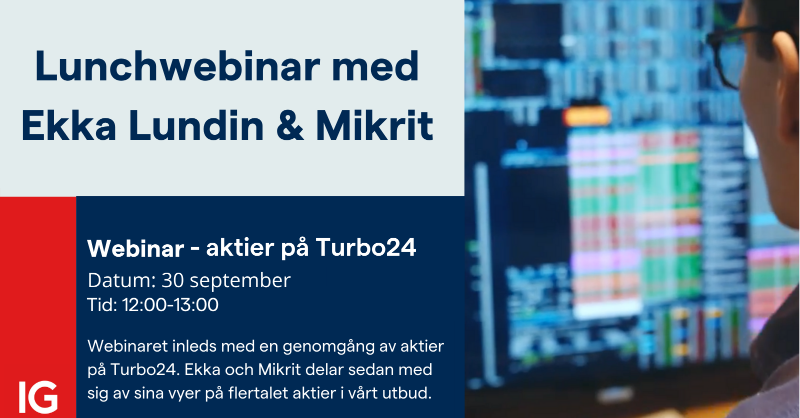 Lunchwebinar med Ekka Lundin & Mikrit

Webinar - aktier på Turbo24
Datum: 30 september
Tid: 12:00-13:00

Webinaret inleds med en genomgång av aktier på Turbo24. Ekka och Mikrit delar sedan med sig av sina vyer på flertalet aktier i vårt utbud.

IG